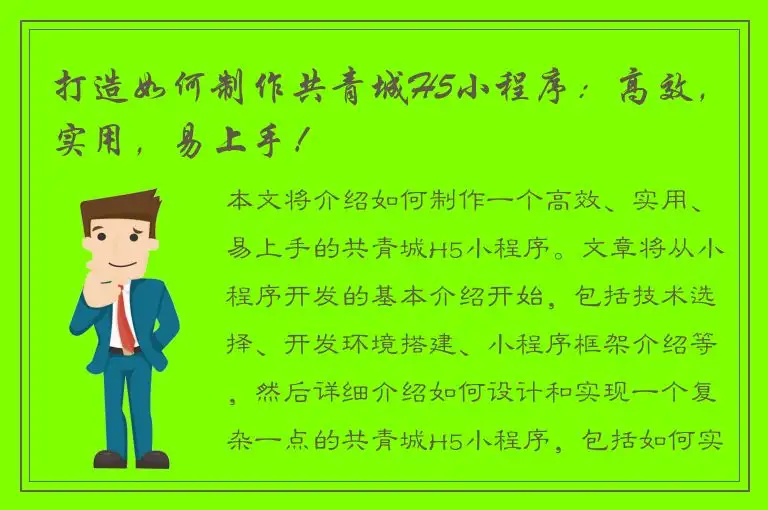 打造如何制作共青城H5小程序：高效，实用，易上手！

本文将介绍如何制作一个高效、实用、易上手的共青城H5小程序。文章将从小程序开发的基本介绍开始，包括技术选择、开发环境搭建、小程序框架介绍等，然后详细介绍如何设计和实现一个复杂一点的共青城H5小程序，包括如何实